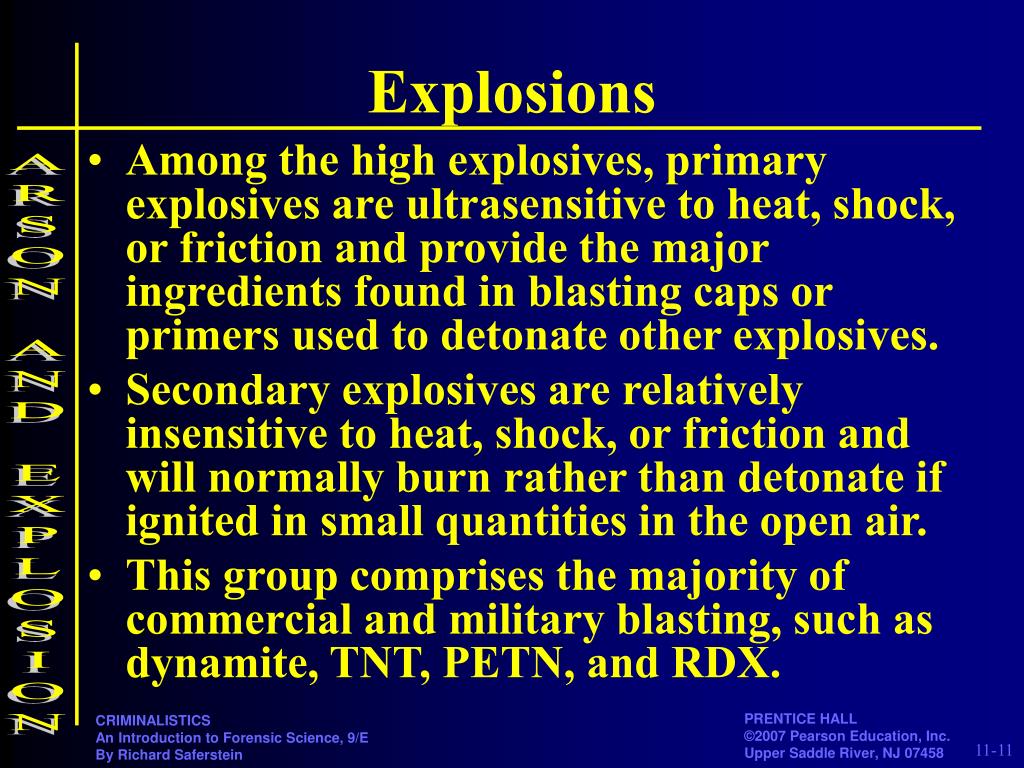 ARSON AND EXPLOSION

Explosions

• Among the high explosives, primary explosives are ultrasensitive to heat, shock, or friction and provide the major ingredients found in blasting caps or primers used to detonate other explosives.
• Secondary explosives are relatively insensitive to heat, shock, or friction and will normally burn rather than detonate if ignited in small quantities in the open air.
• This group comprises the majority of commercial and military blasting, such as dynamite, TNT, PETN, and RDX.

CRIMINALISTICS
An Introduction to Forensic Science, 9/E
By Richard Saferstein

PRENTICE HALL
©2007 Pearson Education, Inc.
Upper Saddle River, NJ 07458

11-11